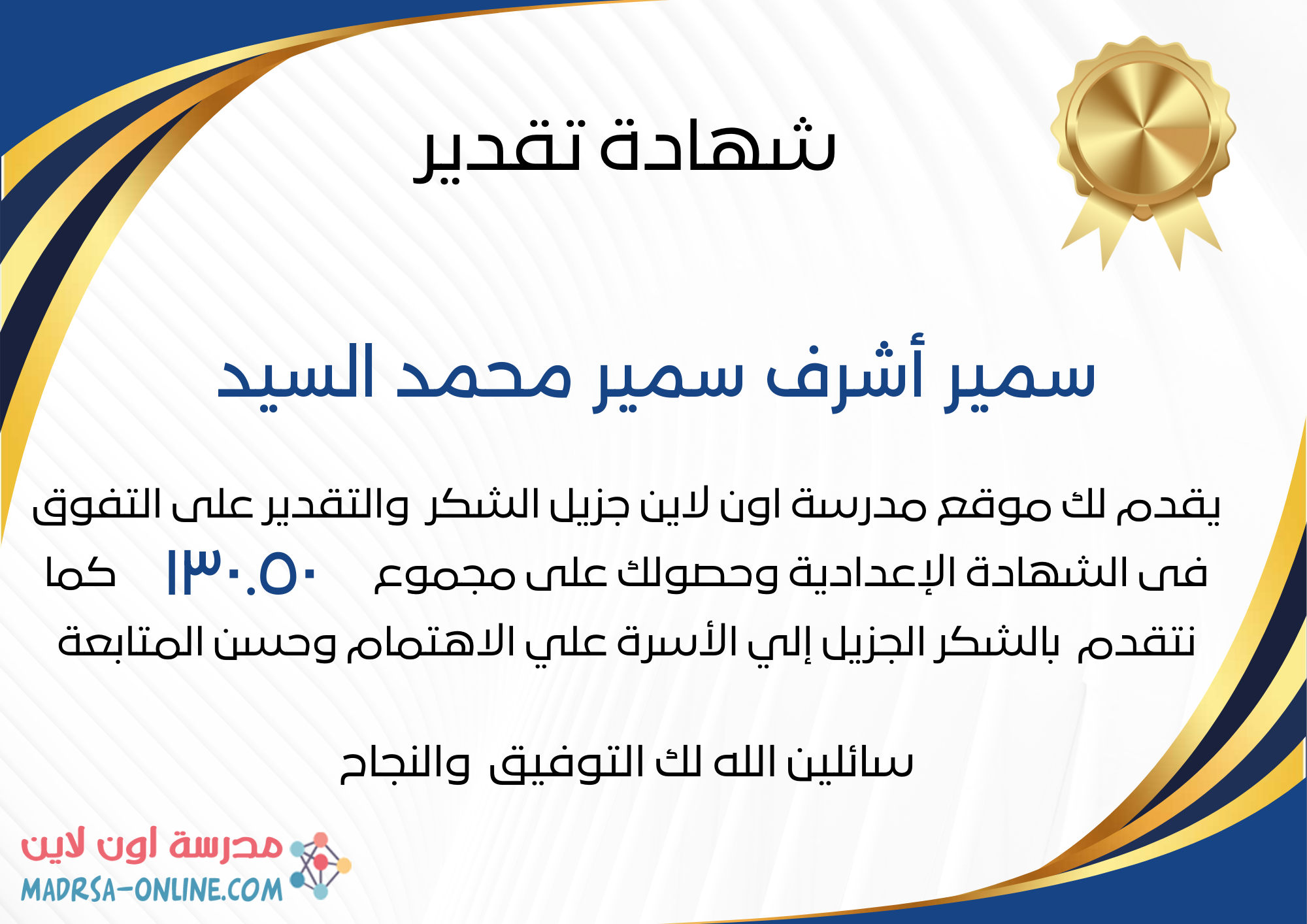 شهادة تقدير

سمير أشرف سمير محمد السيد

يقدم لك موقع مدرسة اون لاين جزيل الشكر والتقدير على التفوق فى الشهادة الإعدادية وحصولك على مجموع ١٣٠.٥٠ كما نتقدم بالشكر الجزيل إلي الأسرة علي الاهتمام وحسن المتابعة

سائلين الله لك التوفيق والنجاح

مدرسة اون لاين
MADRSA-ONLINE.COM